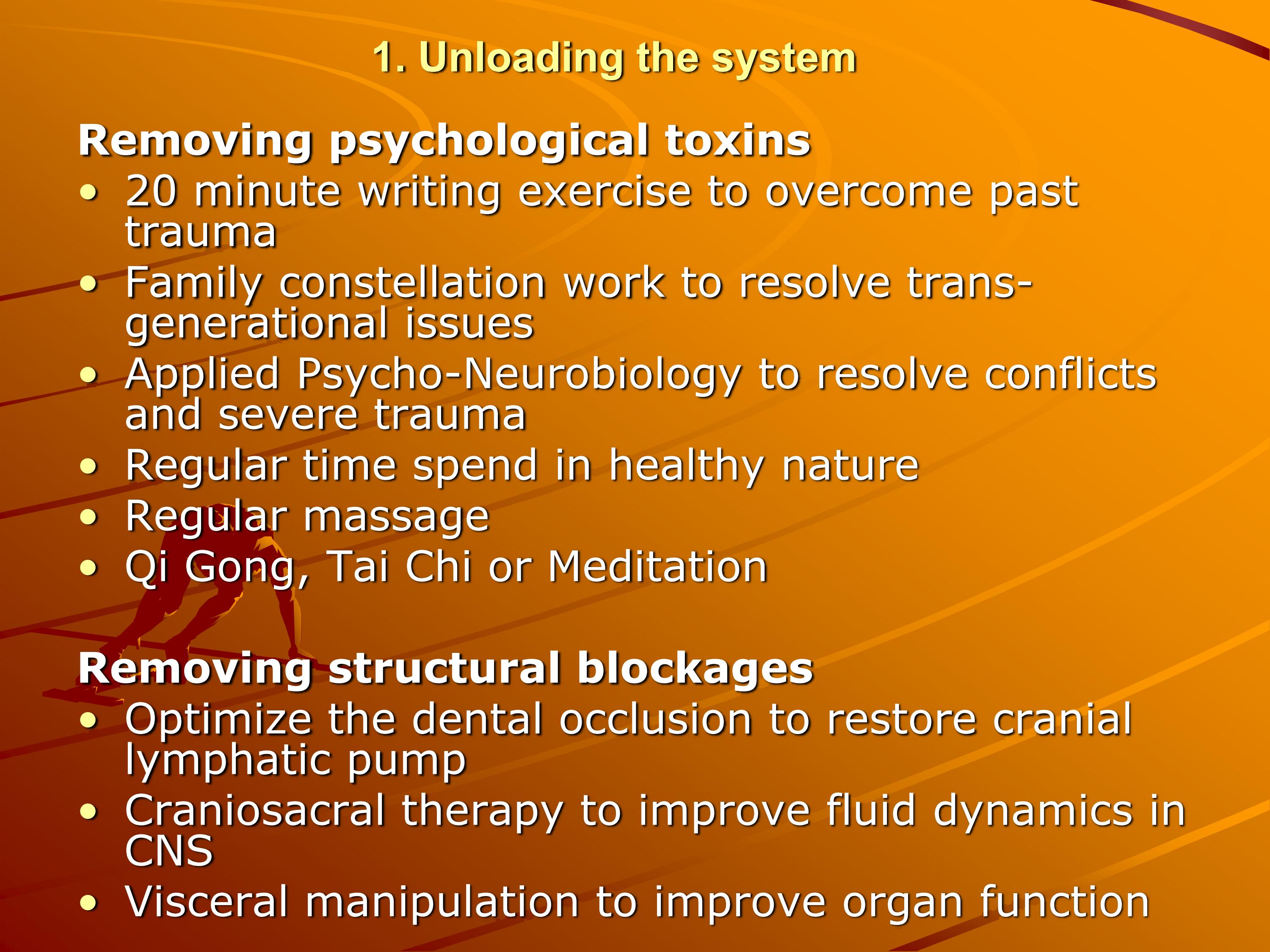 1. Unloading the system

Removing psychological toxins
• 20 minute writing exercise to overcome past trauma
• Family constellation work to resolve trans-generational issues
• Applied Psycho-Neurobiology to resolve conflicts and severe trauma
• Regular time spend in healthy nature
• Regular massage
• Qi Gong, Tai Chi or Meditation

Removing structural blockages
• Optimize the dental occlusion to restore cranial lymphatic pump
• Craniosacral therapy to improve fluid dynamics in CNS
• Visceral manipulation to improve organ function